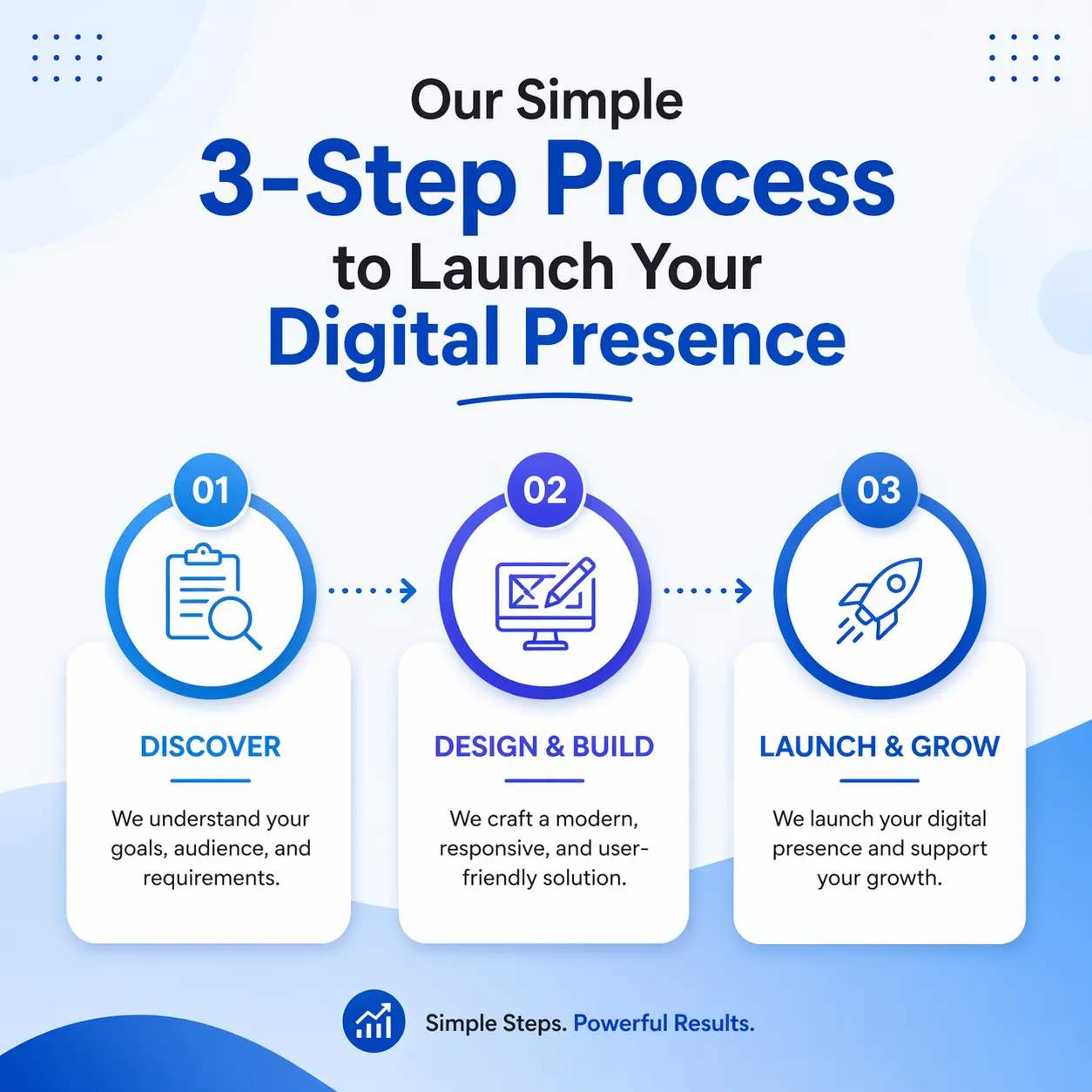 Our Simple
3-Step Process
to Launch Your
Digital Presence

01

DISCOVER

We understand your goals, audience, and requirements.

02

DESIGN & BUILD

We craft a modern, responsive, and user-friendly solution.

03

LAUNCH & GROW

We launch your digital presence and support your growth.

Simple Steps. Powerful Results.